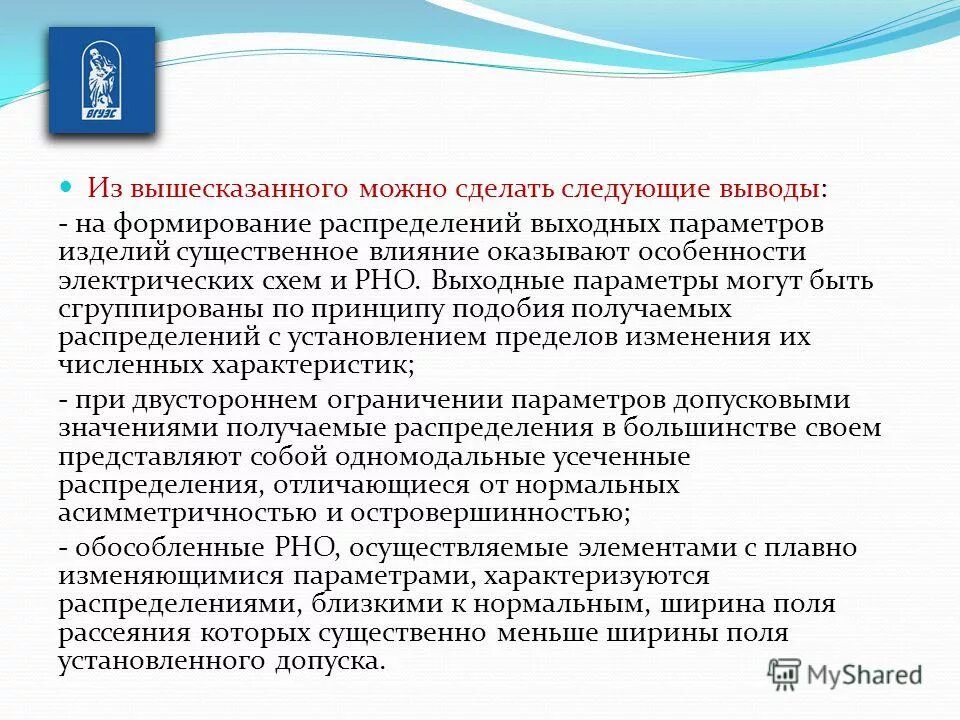 ВГУЭС

Из вышесказанного можно сделать следующие выводы:

- на формирование распределений выходных параметров изделий существенное влияние оказывают особенности электрических схем и РНО. Выходные параметры могут быть сгруппированы по принципу подобия получаемых распределений с установлением пределов изменения их численных характеристик;

- при двустороннем ограничении параметров допусковыми значениями получаемые распределения в большинстве своем представляют собой одномодальные усеченные распределения, отличающиеся от нормальных асимметричностью и островершинностью;

- обособленные РНО, осуществляемые элементами с плавно изменяющимися параметрами, характеризуются распределениями, близкими к нормальным, ширина поля рассеяния которых существенно меньше ширины поля установленного допуска.

MyShared